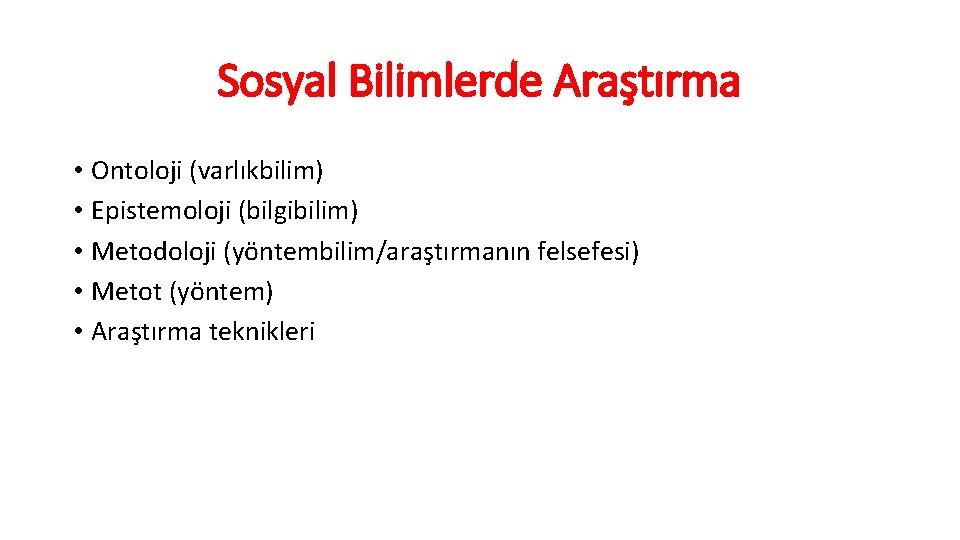 Sosyal Bilimlerde Araştırma

• Ontoloji (varlıkbilim)
• Epistemoloji (bilgibilim)
• Metodoloji (yöntembilim/araştırmanın felsefesi)
• Metot (yöntem)
• Araştırma teknikleri